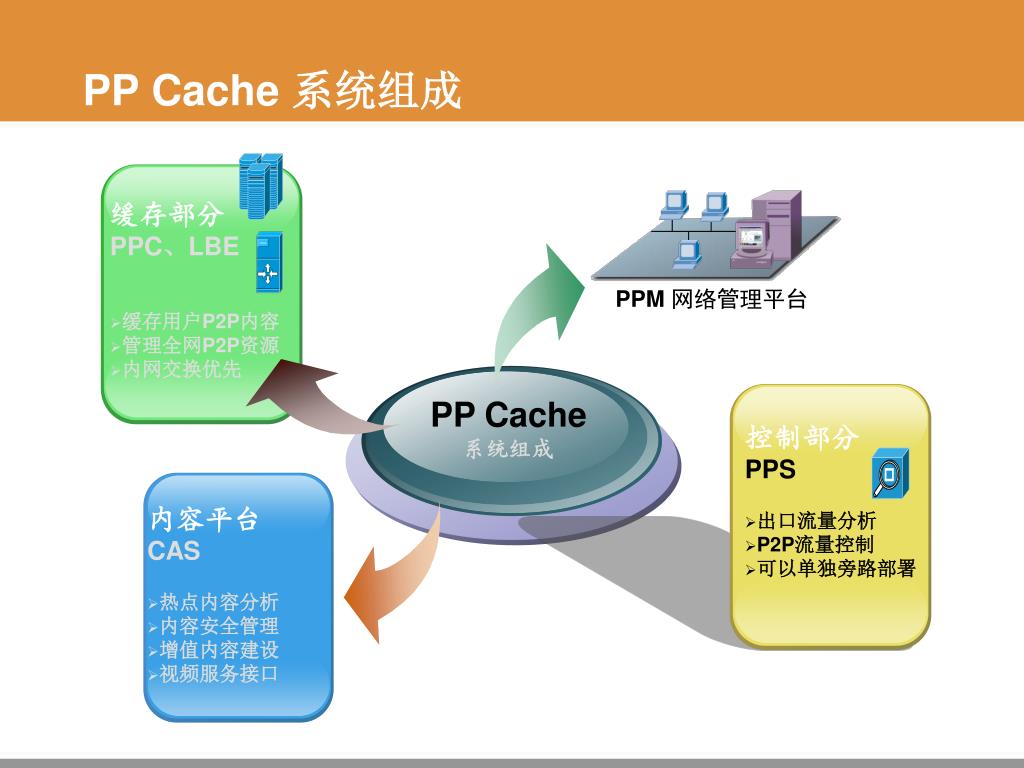 PP Cache 系统组成

缓存部分
PPC、LBE

➢缓存用户P2P内容
➢管理全网P2P资源
➢内网交换优先

PPM 网络管理平台

PP Cache
系统组成

控制部分
PPS

➢出口流量分析
➢P2P流量控制
➢可以单独旁路部署

内容平台
CAS

➢热点内容分析
➢内容安全管理
➢增值内容建设
➢视频服务接口